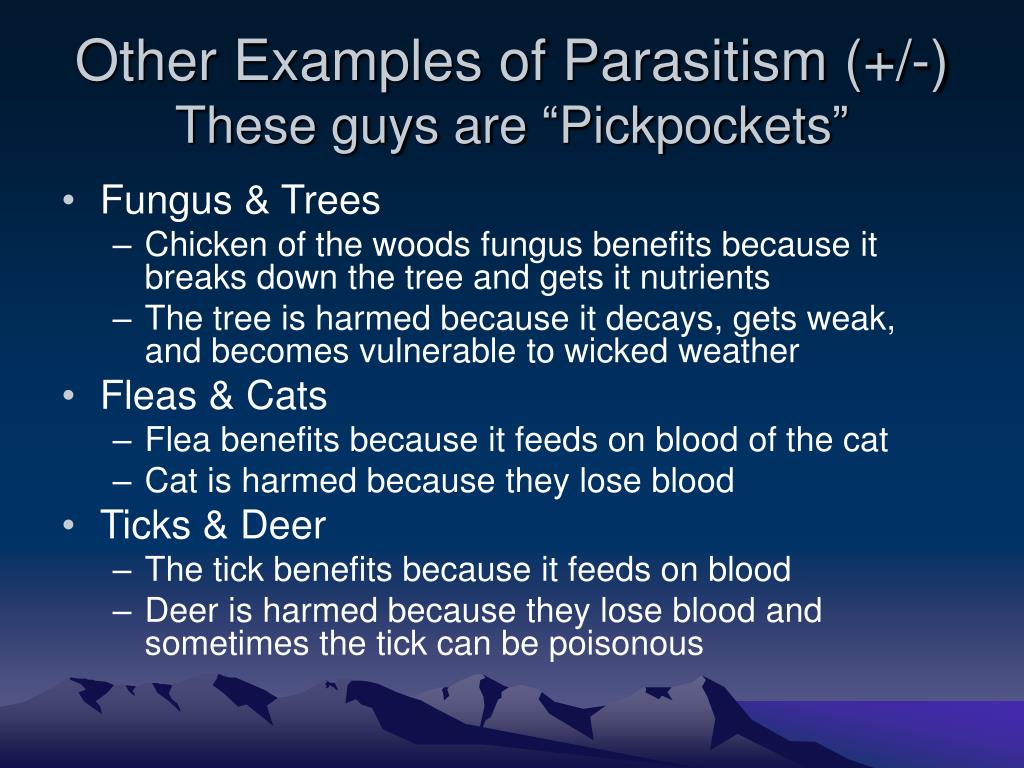 Other Examples of Parasitism (+/-)
These guys are “Pickpockets”

• Fungus & Trees
– Chicken of the woods fungus benefits because it breaks down the tree and gets it nutrients
– The tree is harmed because it decays, gets weak, and becomes vulnerable to wicked weather
• Fleas & Cats
– Flea benefits because it feeds on blood of the cat
– Cat is harmed because they lose blood
• Ticks & Deer
– The tick benefits because it feeds on blood
– Deer is harmed because they lose blood and sometimes the tick can be poisonous